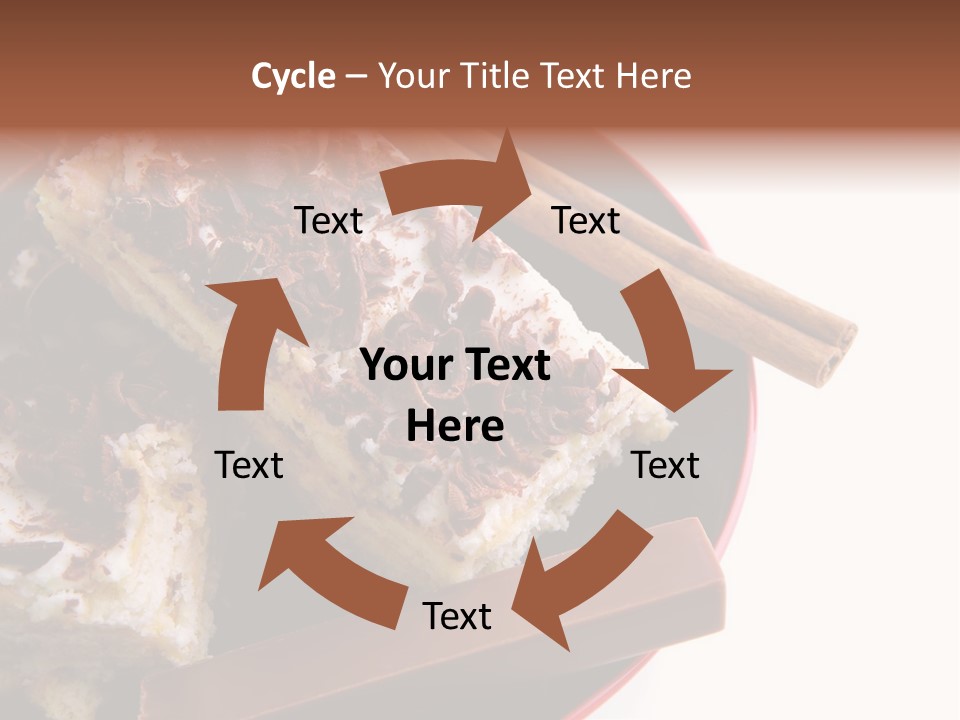 Cycle – Your Title Text Here

Text

Text

Your Text Here

Text

Text

Text